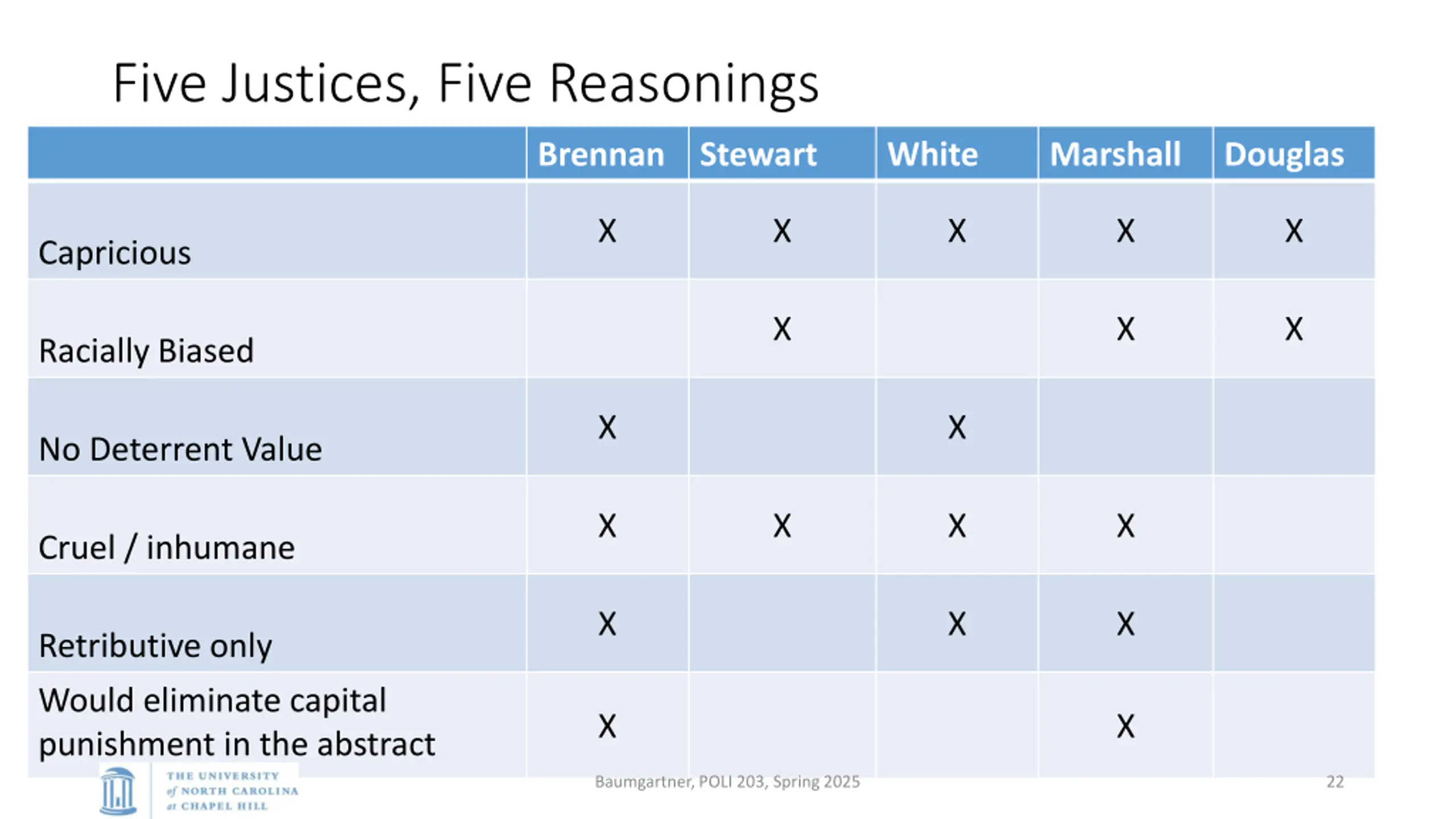 Five Justices, Five Reasonings

| | Brennan | Stewart | White | Marshall | Douglas |
|---|---|---|---|---|---|
| Capricious | X | X | X | X | X |
| Racially Biased | | X | | X | X |
| No Deterrent Value | X | | X | | |
| Cruel / inhumane | X | X | X | X | |
| Retributive only | X | | X | X | |
| Would eliminate capital punishment in the abstract | X | | | X | |

THE UNIVERSITY of NORTH CAROLINA at CHAPEL HILL

Baumgartner, POLI 203, Spring 2025

22